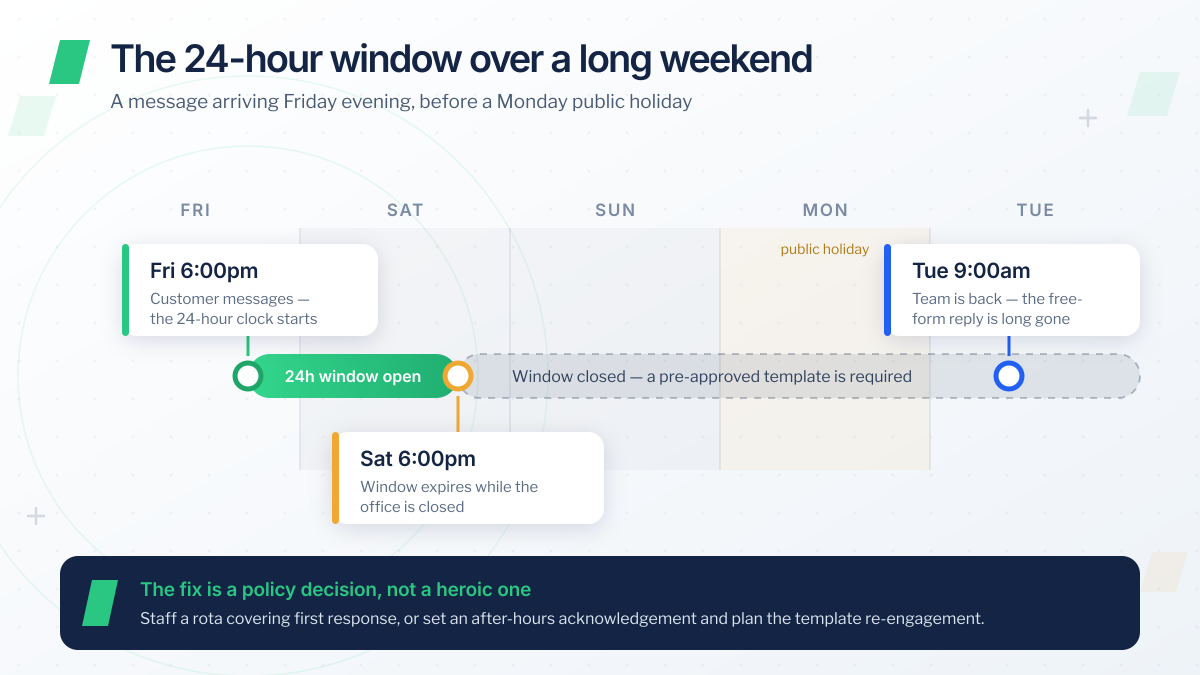 The 24-hour window over a long weekend

A message arriving Friday evening, before a Monday public holiday

FRI

SAT

SUN

MON

TUE

public holiday

Fri 6:00pm
Customer messages — the 24-hour clock starts

Tue 9:00am
Team is back — the free-form reply is long gone

24h window open

Window closed — a pre-approved template is required

Sat 6:00pm
Window expires while the office is closed

The fix is a policy decision, not a heroic one
Staff a rota covering first response, or set an after-hours acknowledgement and plan the template re-engagement.